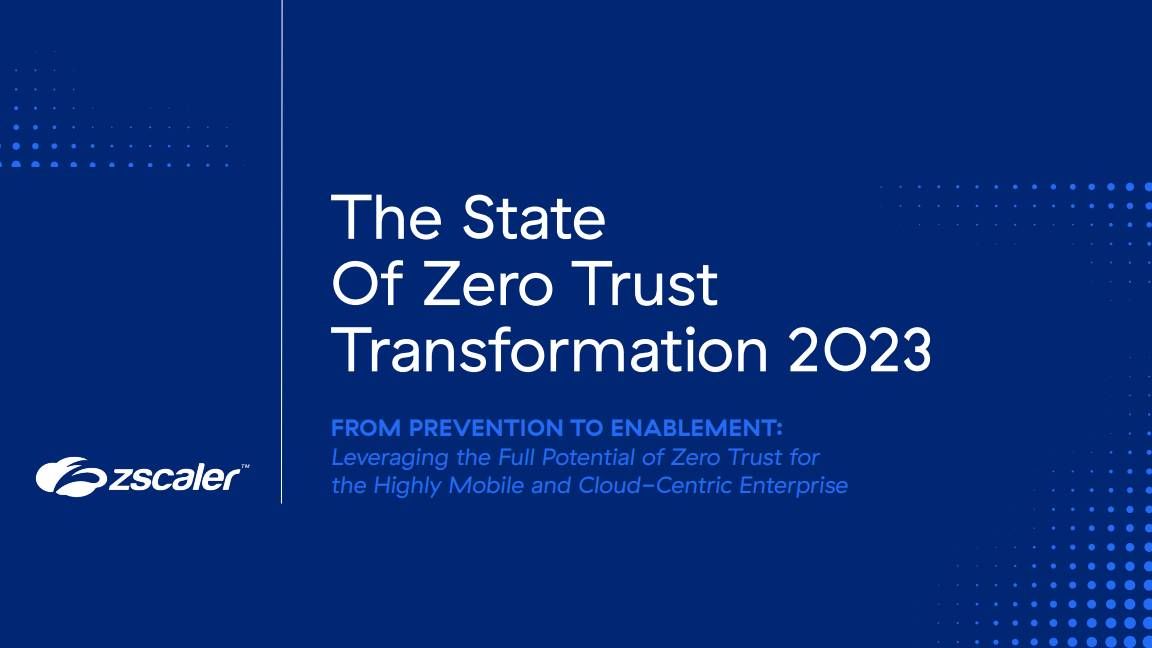 zscaler™

The State Of Zero Trust Transformation 2023

FROM PREVENTION TO ENABLEMENT:
Leveraging the Full Potential of Zero Trust for the Highly Mobile and Cloud-Centric Enterprise